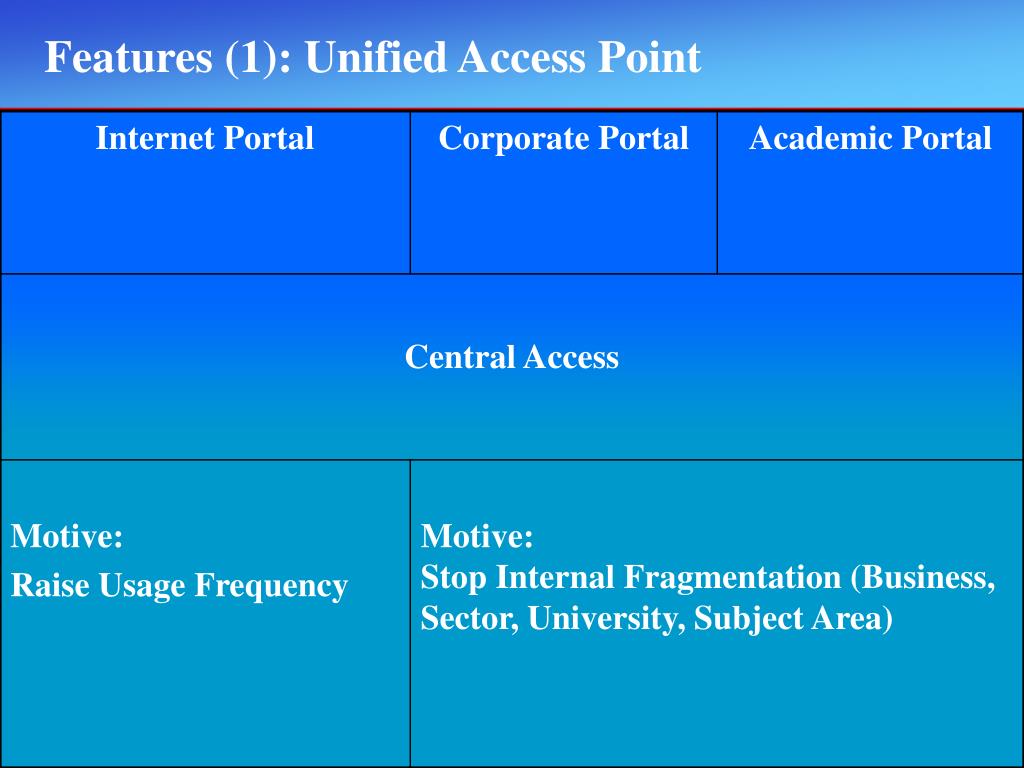 Features (1): Unified Access Point

| Internet Portal | Corporate Portal | Academic Portal |
|---|---|---|
| Central Access | | |
| Motive: Raise Usage Frequency | Motive: Stop Internal Fragmentation (Business, Sector, University, Subject Area) | |